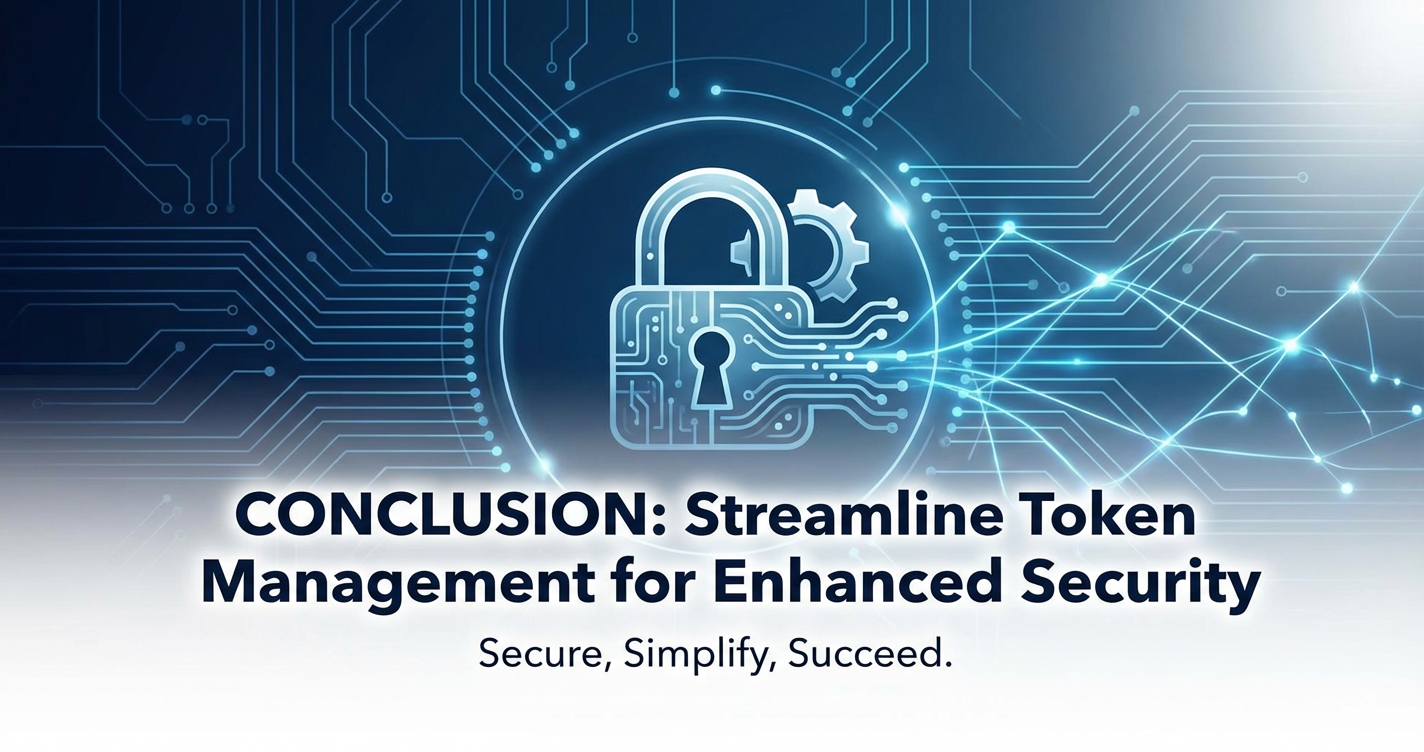 CONCLUSION: Streamline Token Management for Enhanced Security

Secure, Simplify, Succeed.